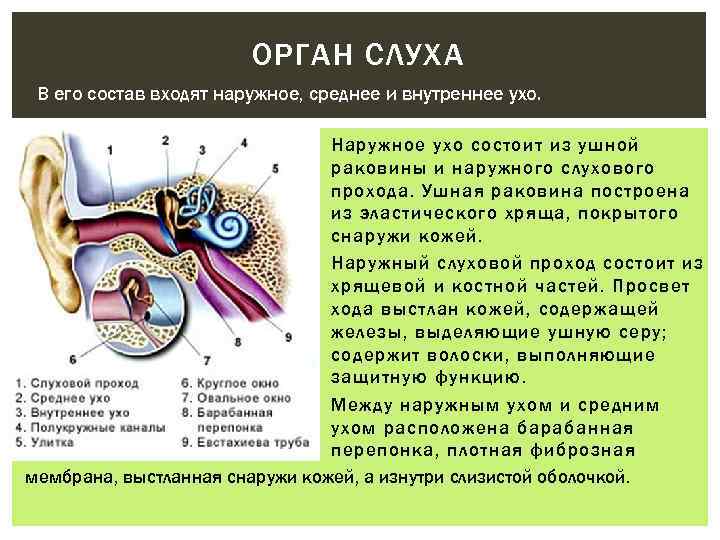 ОРГАН СЛУХА

В его состав входят наружное, среднее и внутреннее ухо.

1 2 3 4 5 6 7 8 9

1. Слуховой проход
2. Среднее ухо
3. Внутреннее ухо
4. Полукружные каналы
5. Улитка

6. Круглое окно
7. Овальное окно
8. Барабанная перепонка
9. Евстахиева труба

Наружное ухо состоит из ушной раковины и наружного слухового прохода. Ушная раковина построена из эластического хряща, покрытого снаружи кожей.

Наружный слуховой проход состоит из хрящевой и костной частей. Просвет хода выстлан кожей, содержащей железы, выделяющие ушную серу; содержит волоски, выполняющие защитную функцию.

Между наружным ухом и средним ухом расположена барабанная перепонка, плотная фиброзная мембрана, выстланная снаружи кожей, а изнутри слизистой оболочкой.